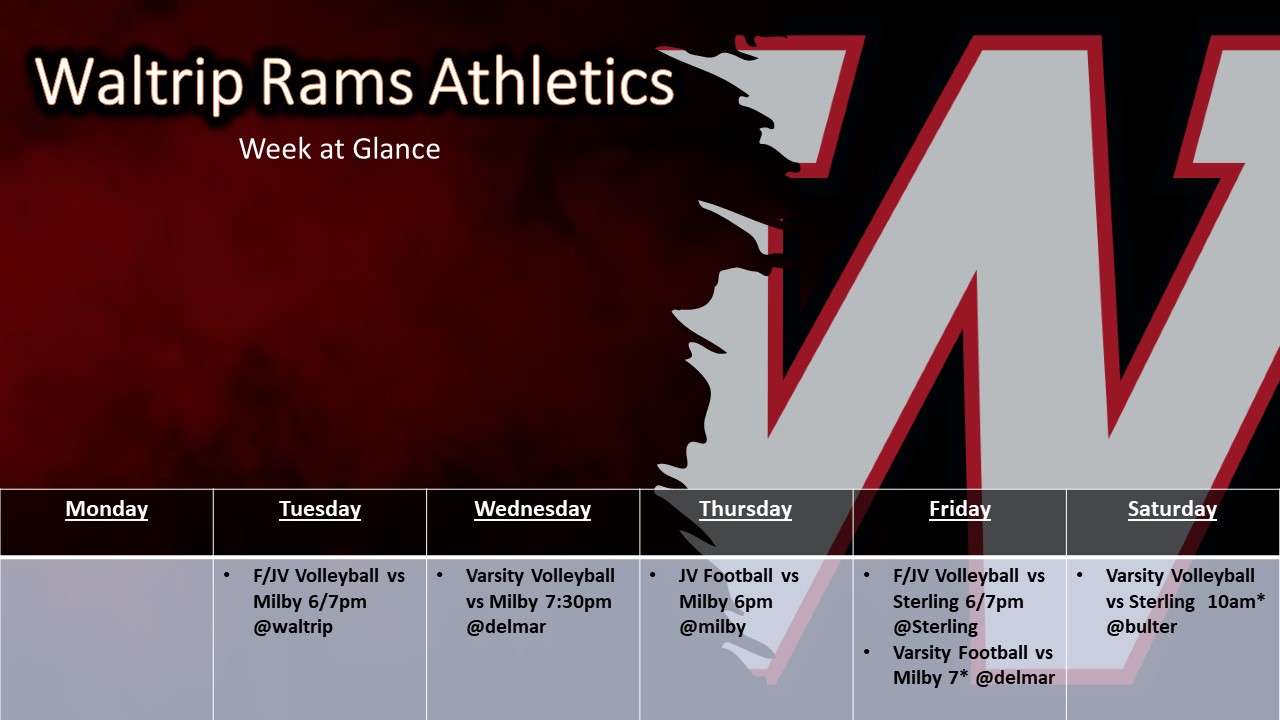 Waltrip Rams Athletics

Week at Glance

| Monday | Tuesday | Wednesday | Thursday | Friday | Saturday |
|---|---|---|---|---|---|
| | • F/JV Volleyball vs Milby 6/7pm @waltrip | • Varsity Volleyball vs Milby 7:30pm @delmar | • JV Football vs Milby 6pm @milby | • F/JV Volleyball vs Sterling 6/7pm @Sterling • Varsity Football vs Milby 7* @delmar | • Varsity Volleyball vs Sterling 10am* @bulter |